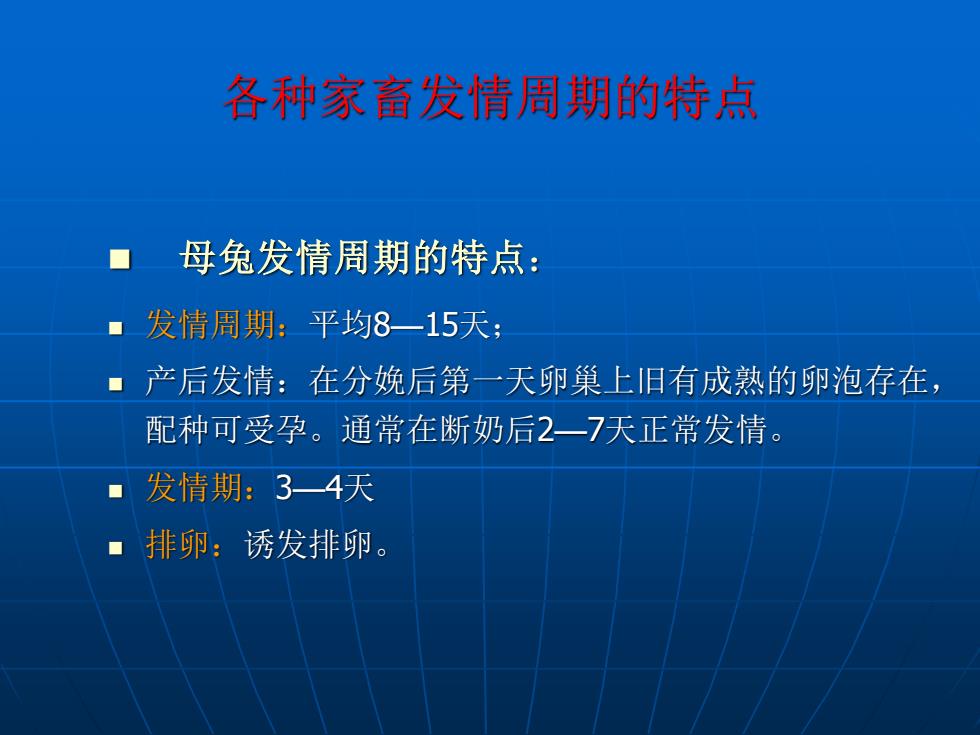 各种家畜发情周期的特点

■ 母兔发情周期的特点：

■ 发情周期：平均8—15天；

■ 产后发情：在分娩后第一天卵巢上旧有成熟的卵泡存在，配种可受孕。通常在断奶后2—7天正常发情。

■ 发情期：3—4天

■ 排卵：诱发排卵。